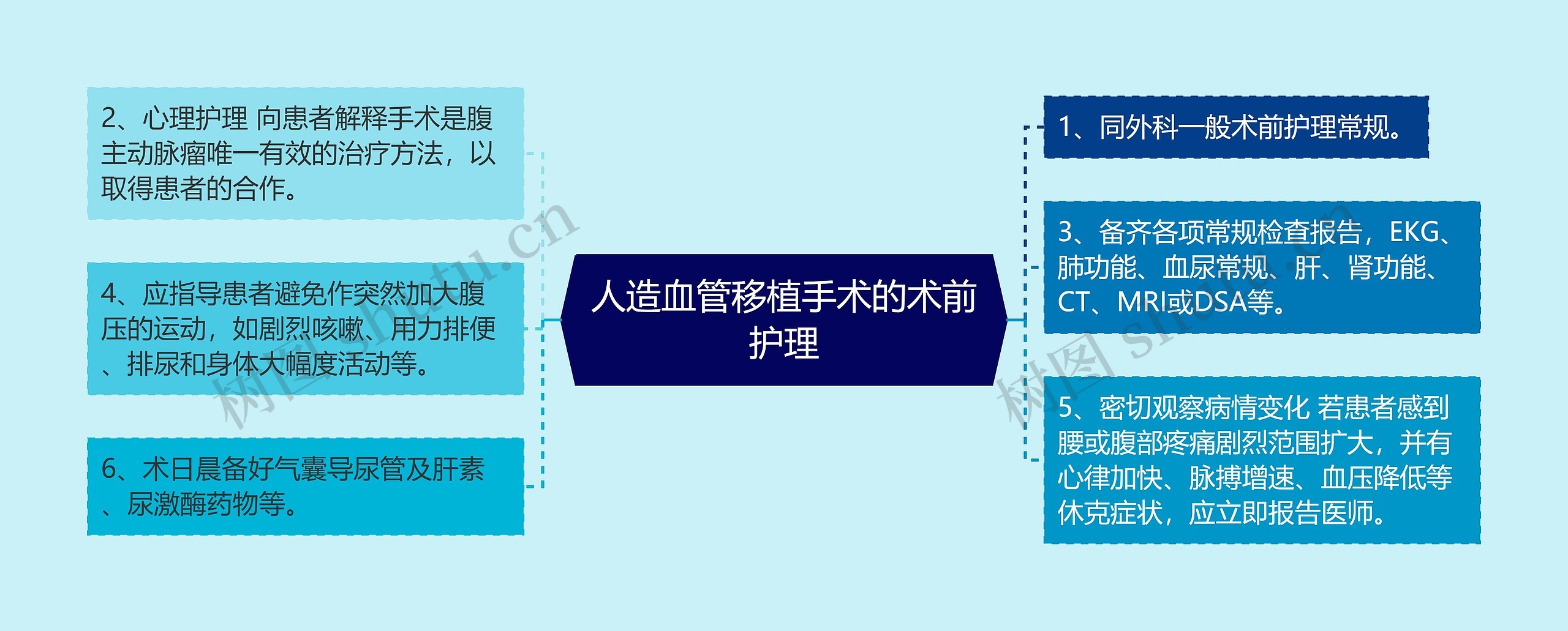 人造血管移植手术的术前护理

2、心理护理 向患者解释手术是腹主动脉瘤唯一有效的治疗方法，以取得患者的合作。

4、应指导患者避免作突然加大腹压的运动，如剧烈咳嗽、用力排便、排尿和身体大幅度活动等。

6、术日晨备好气囊导尿管及肝素、尿激酶药物等。

1、同外科一般术前护理常规。

3、备齐各项常规检查报告，EKG、肺功能、血尿常规、肝、肾功能、CT、MRI或DSA等。

5、密切观察病情变化 若患者感到腰或腹部疼痛剧烈范围扩大，并有心律加快、脉搏增速、血压降低等休克症状，应立即报告医师。

树图 shutu.cn

树图 shutu.cn